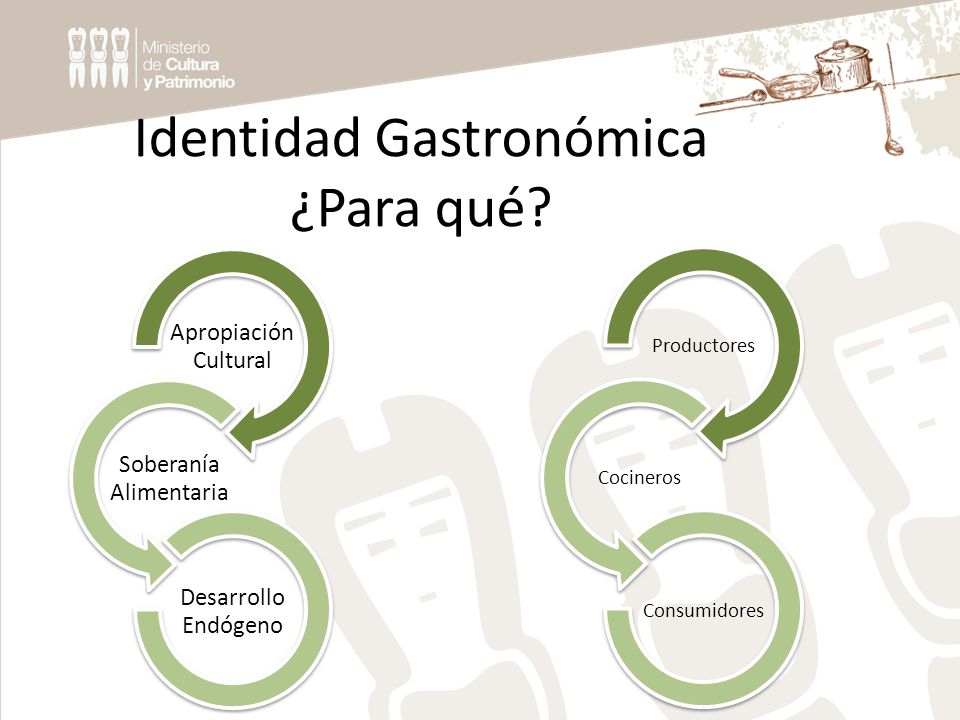 Ministerio de Cultura y Patrimonio

Identidad Gastronómica
¿Para qué?

Apropiación Cultural

Soberanía Alimentaria

Desarrollo Endógeno

Productores

Cocineros

Consumidores